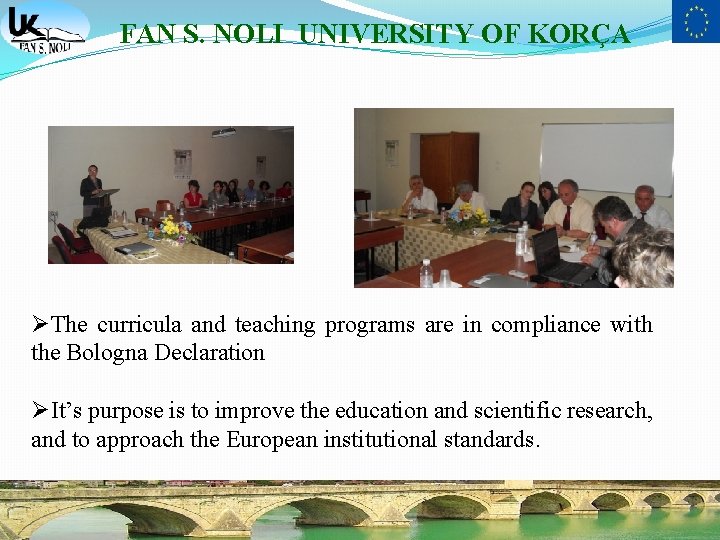 UK FAN S. NOLI

FAN S. NOLI UNIVERSITY OF KORÇA

➢The curricula and teaching programs are in compliance with the Bologna Declaration

➢It's purpose is to improve the education and scientific research, and to approach the European institutional standards.